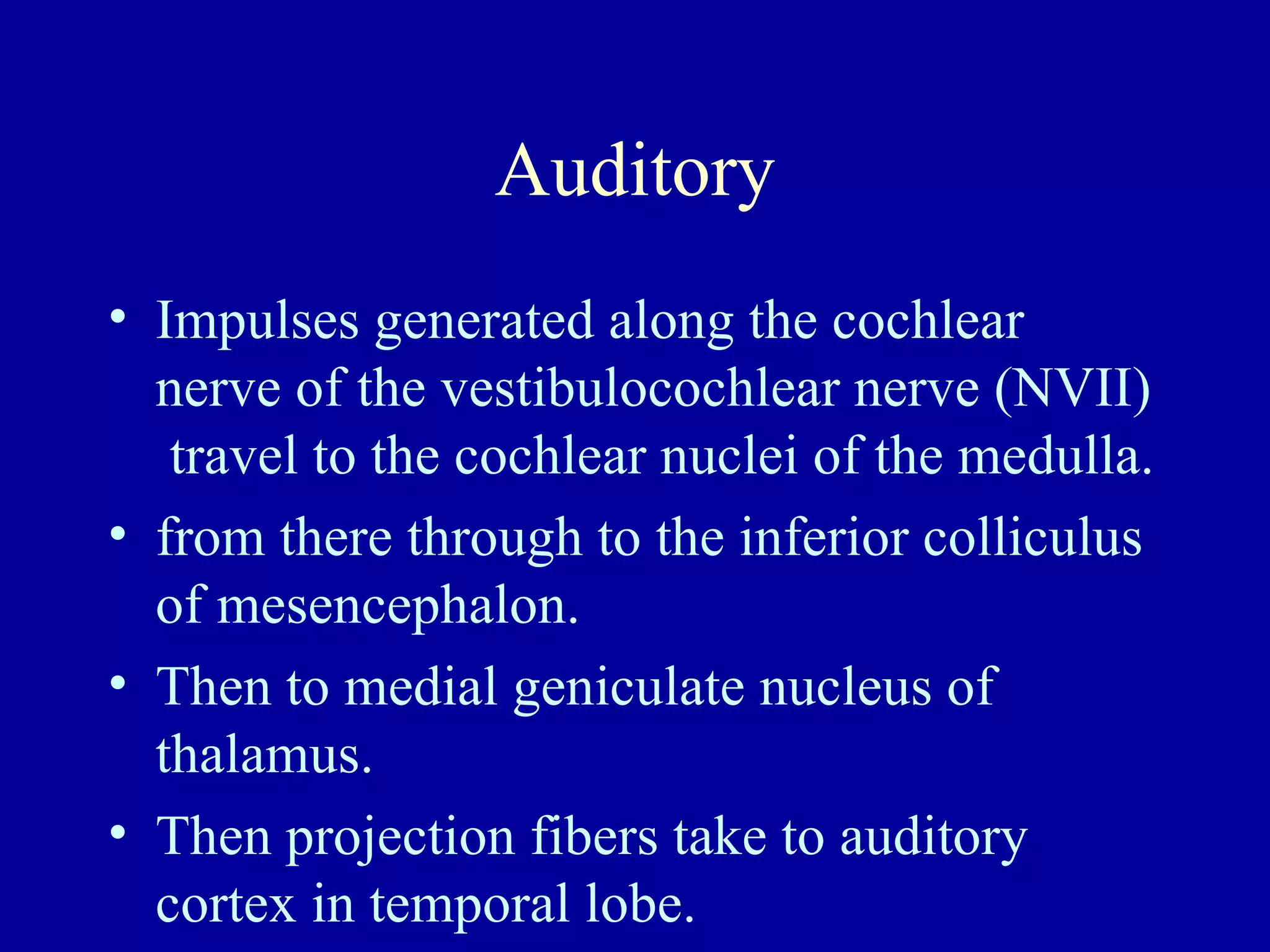 Auditory

• Impulses generated along the cochlear nerve of the vestibulocochlear nerve (NVII) travel to the cochlear nuclei of the medulla.
• from there through to the inferior colliculus of mesencephalon.
• Then to medial geniculate nucleus of thalamus.
• Then projection fibers take to auditory cortex in temporal lobe.